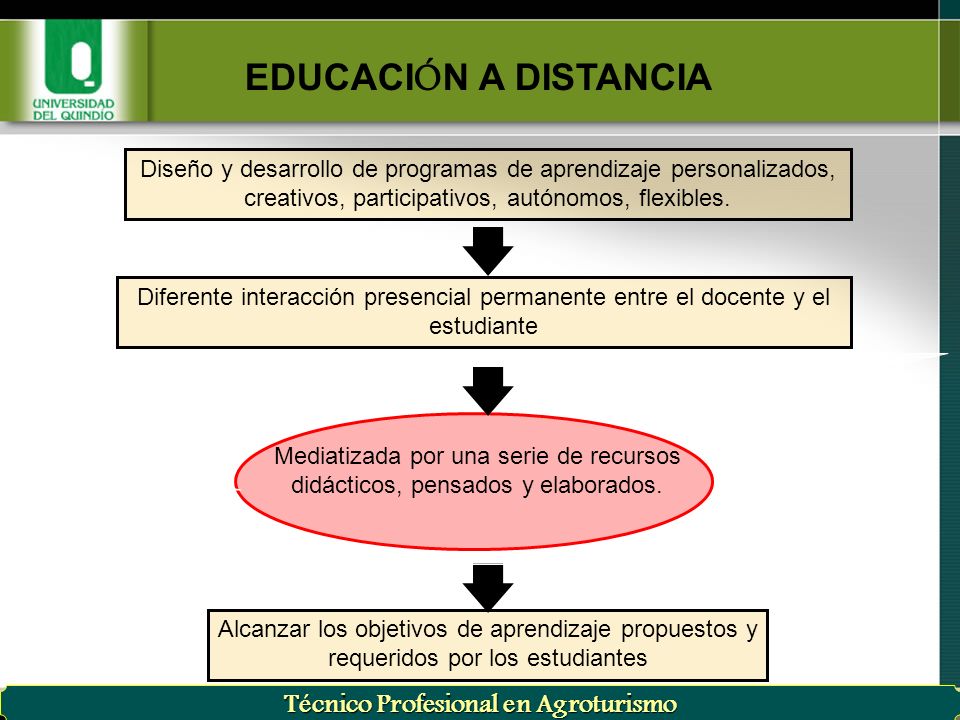 UNIVERSIDAD DEL QUINDIO

EDUCACIÓN A DISTANCIA

Diseño y desarrollo de programas de aprendizaje personalizados, creativos, participativos, autónomos, flexibles.

Diferente interacción presencial permanente entre el docente y el estudiante

Mediatizada por una serie de recursos didácticos, pensados y elaborados.

Alcanzar los objetivos de aprendizaje propuestos y requeridos por los estudiantes

Técnico Profesional en Agroturismo